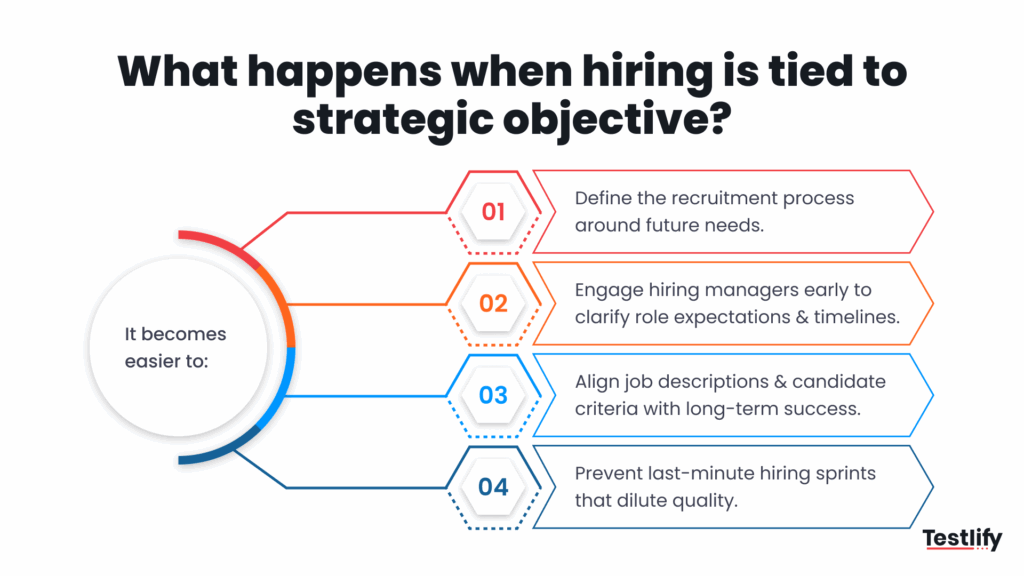 What happens when hiring is tied to strategic objective?

It becomes easier to:

01
Define the recruitment process around future needs.

02
Engage hiring managers early to clarify role expectations & timelines.

03
Align job descriptions & candidate criteria with long-term success.

04
Prevent last-minute hiring sprints that dilute quality.

Testlify